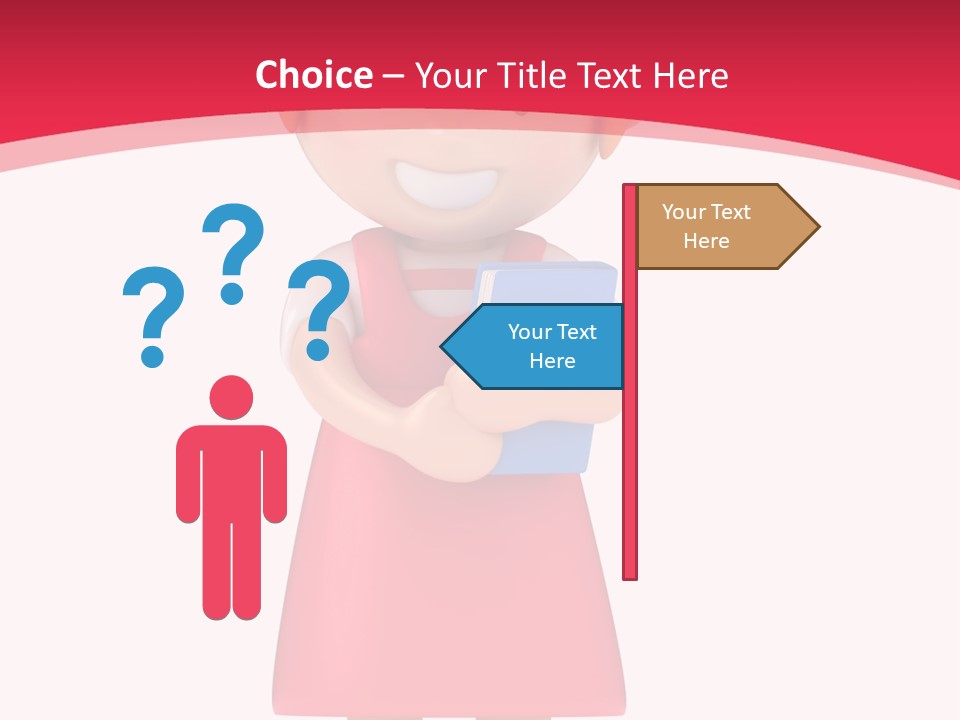 Choice – Your Title Text Here

? ? ?

Your Text Here

Your Text Here